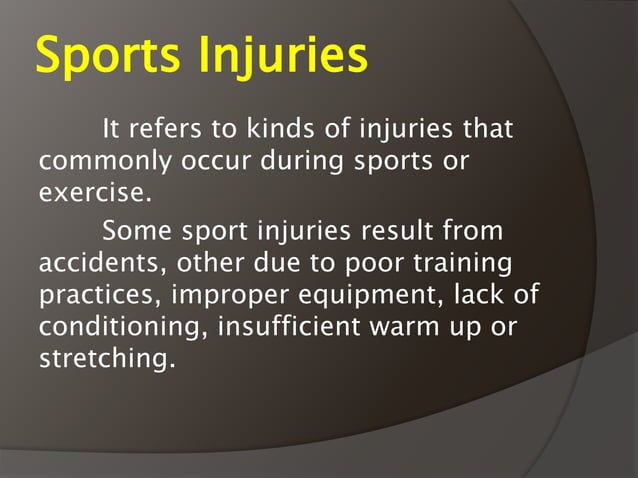 Sports Injuries

It refers to kinds of injuries that commonly occur during sports or exercise.

Some sport injuries result from accidents, other due to poor training practices, improper equipment, lack of conditioning, insufficient warm up or stretching.